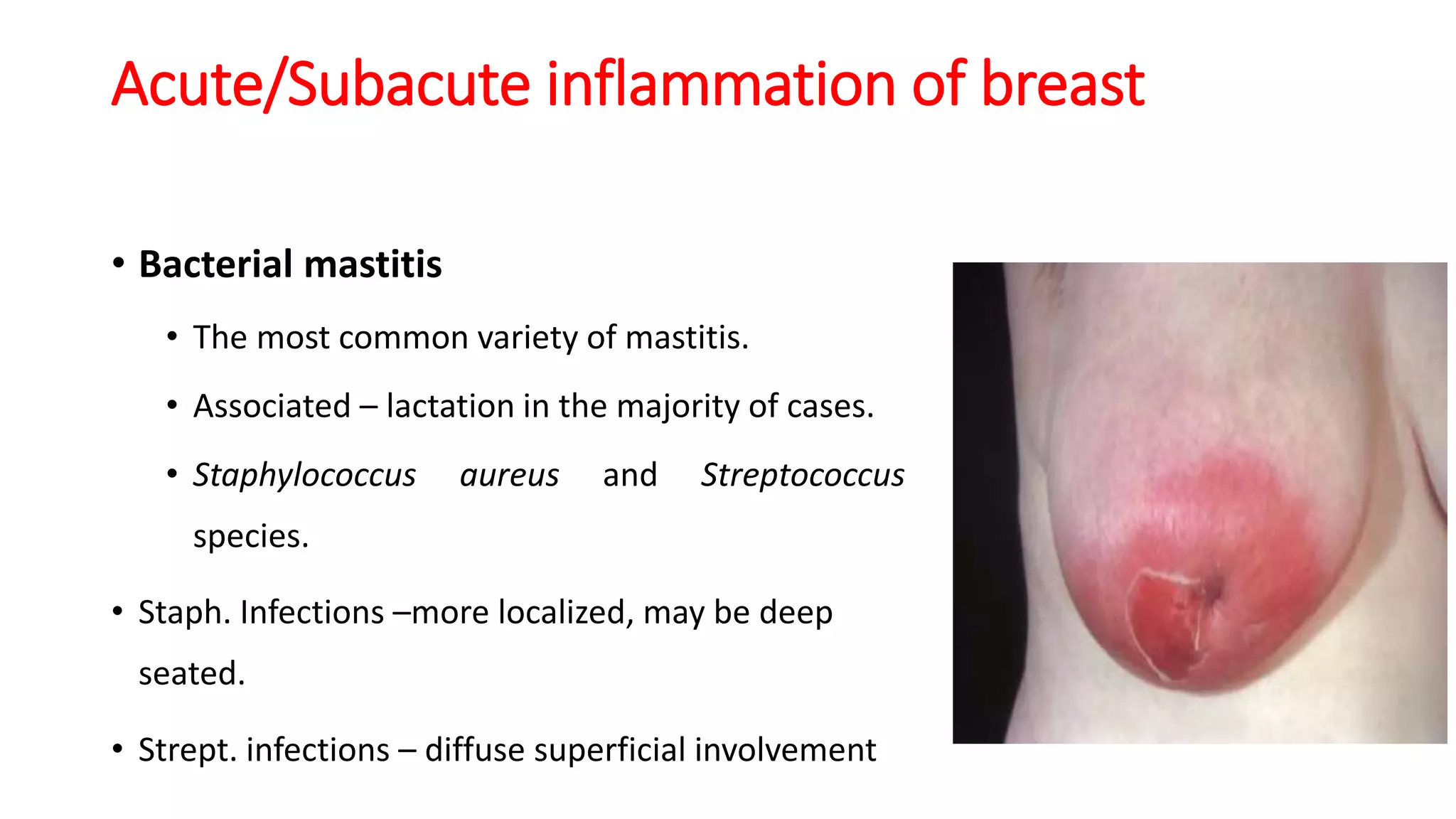 Acute/Subacute inflammation of breast

• Bacterial mastitis

• The most common variety of mastitis.

• Associated – lactation in the majority of cases.

• Staphylococcus aureus and Streptococcus species.

• Staph. Infections –more localized, may be deep seated.

• Strept. infections – diffuse superficial involvement